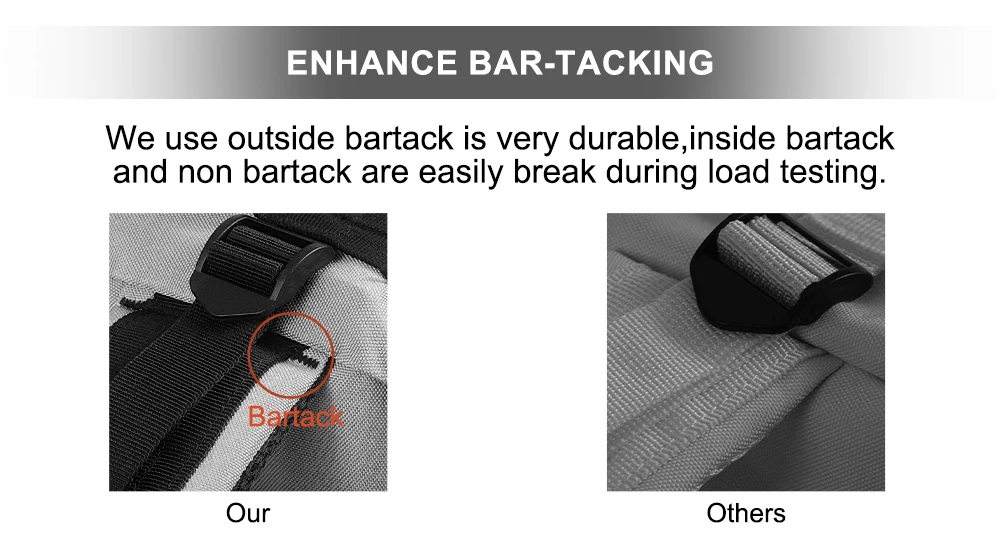 ENHANCE BAR-TACKING

We use outside bartack is very durable,inside bartack and non bartack are easily break during load testing.

Bartack

Our

Others